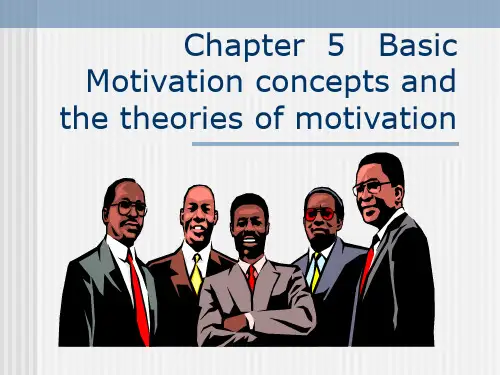 Chapter 5 Basic Motivation concepts and the theories of motivation